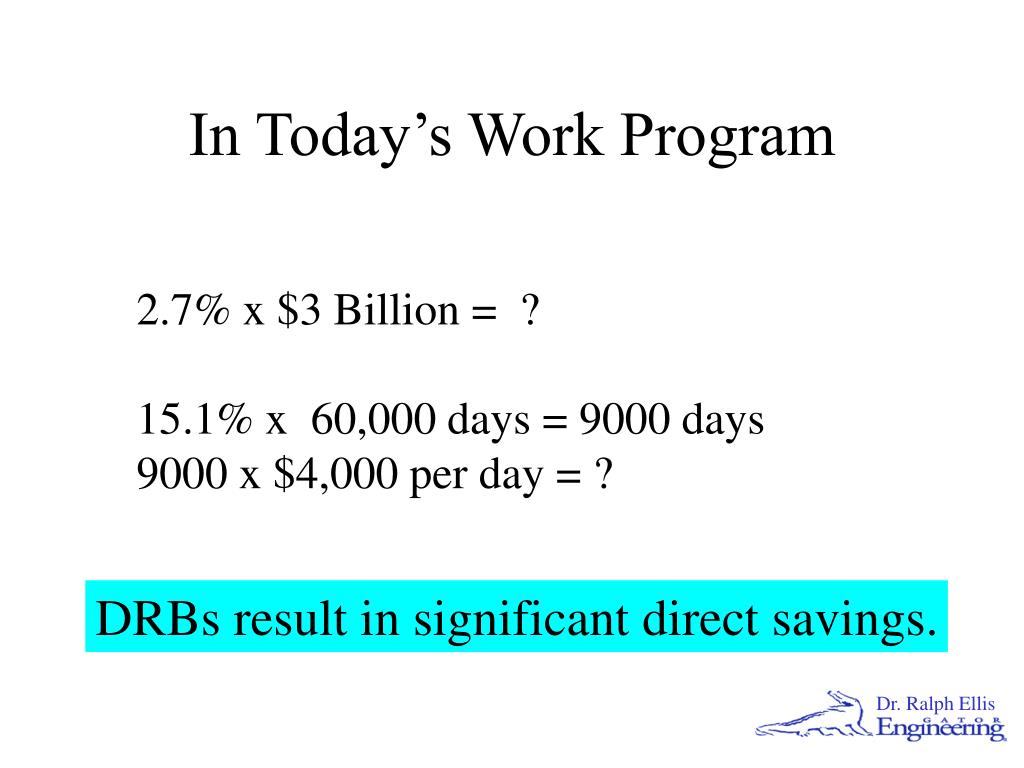 In Today's Work Program

2.7% x \$3 Billion = ?

15.1% x 60,000 days = 9000 days
9000 x \$4,000 per day = ?

DRBs result in significant direct savings.

Dr. Ralph Ellis
GATOR
Engineering